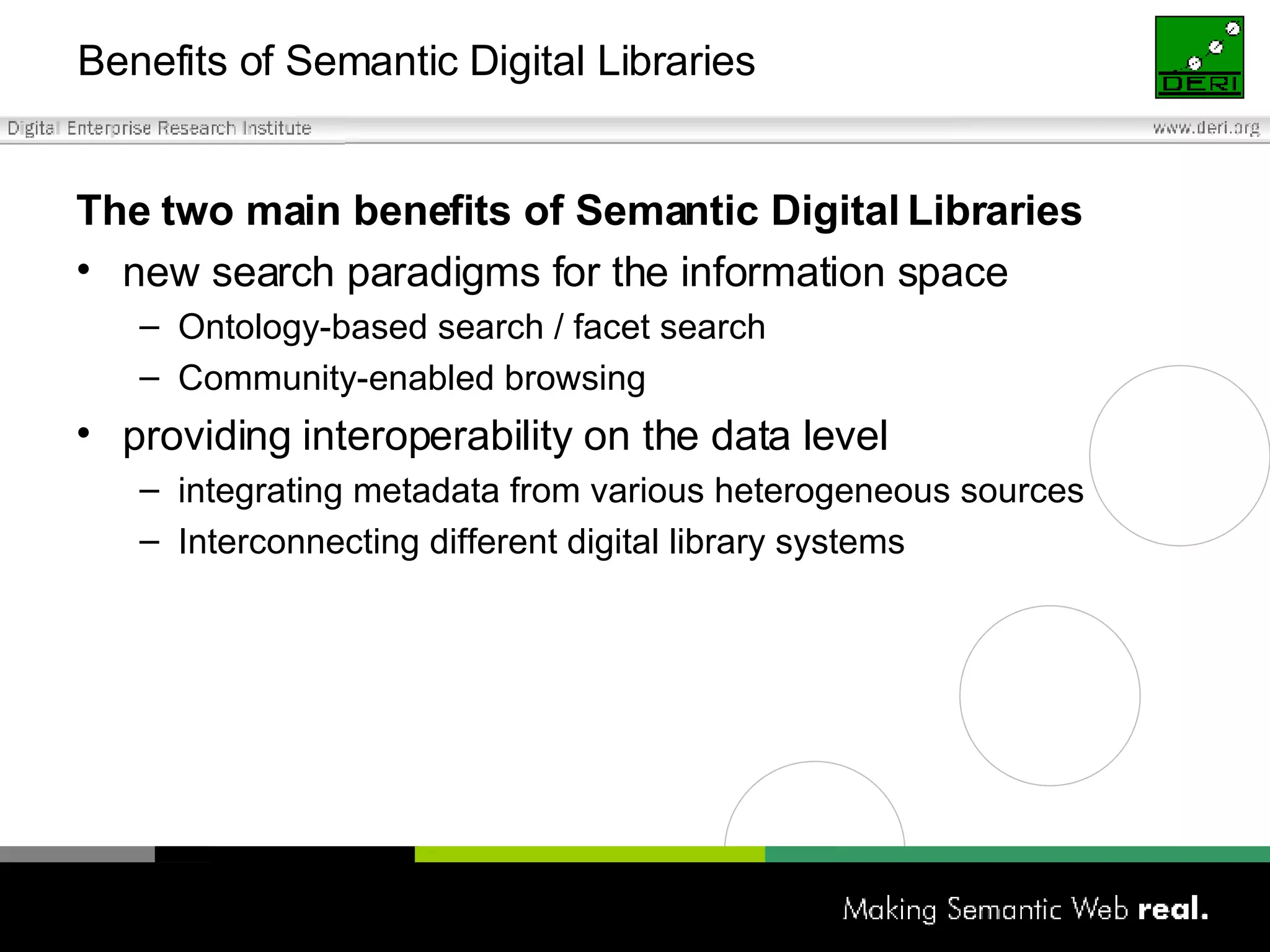 Benefits of Semantic Digital Libraries

DERI

Digital Enterprise Research Institute

www.deri.org

The two main benefits of Semantic Digital Libraries

• new search paradigms for the information space
  – Ontology-based search / facet search
  – Community-enabled browsing

• providing interoperability on the data level
  – integrating metadata from various heterogeneous sources
  – Interconnecting different digital library systems

Making Semantic Web real.